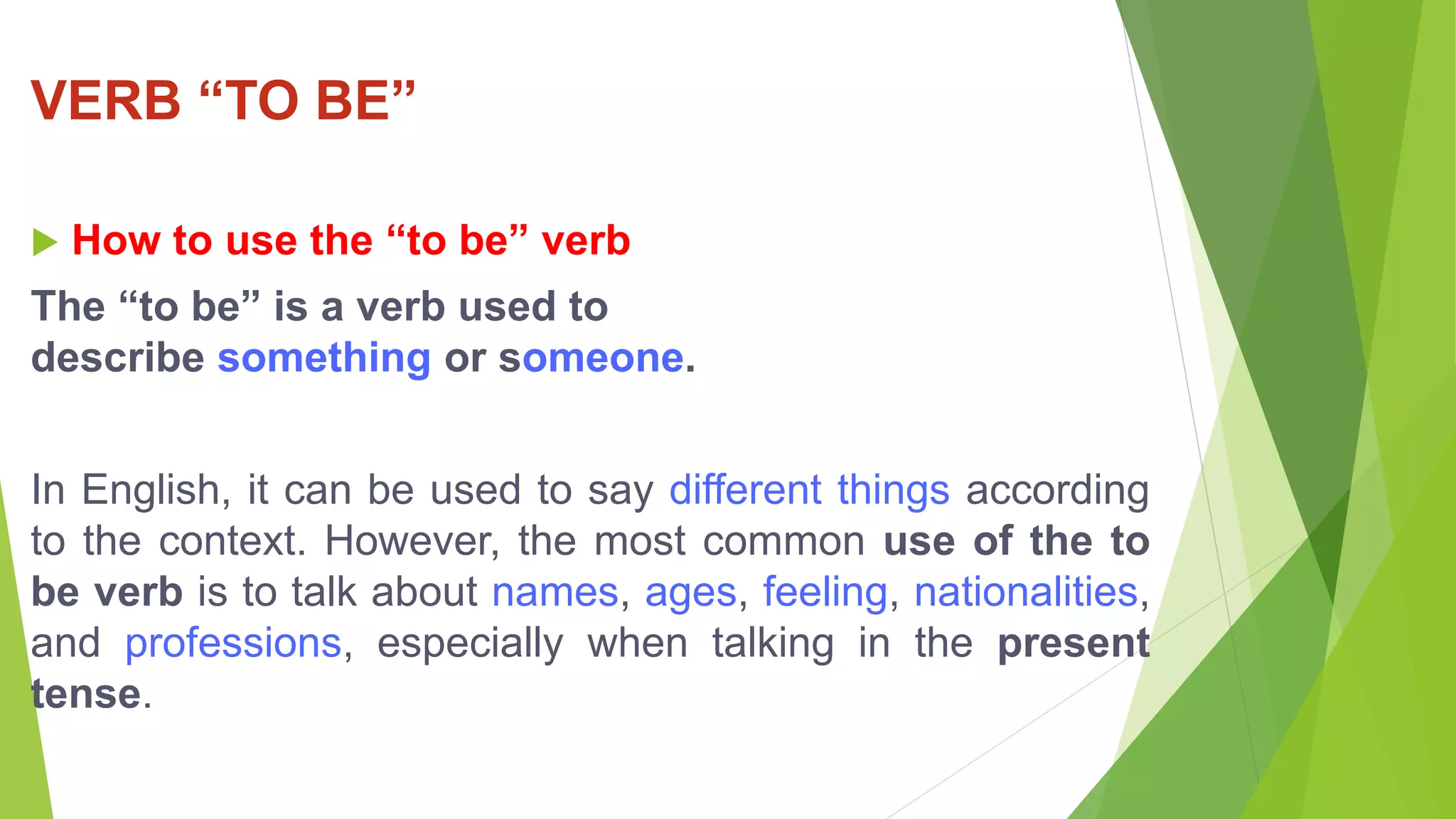 VERB “TO BE”

How to use the “to be” verb

The “to be” is a verb used to describe something or someone.

In English, it can be used to say different things according to the context. However, the most common use of the to be verb is to talk about names, ages, feeling, nationalities, and professions, especially when talking in the present tense.